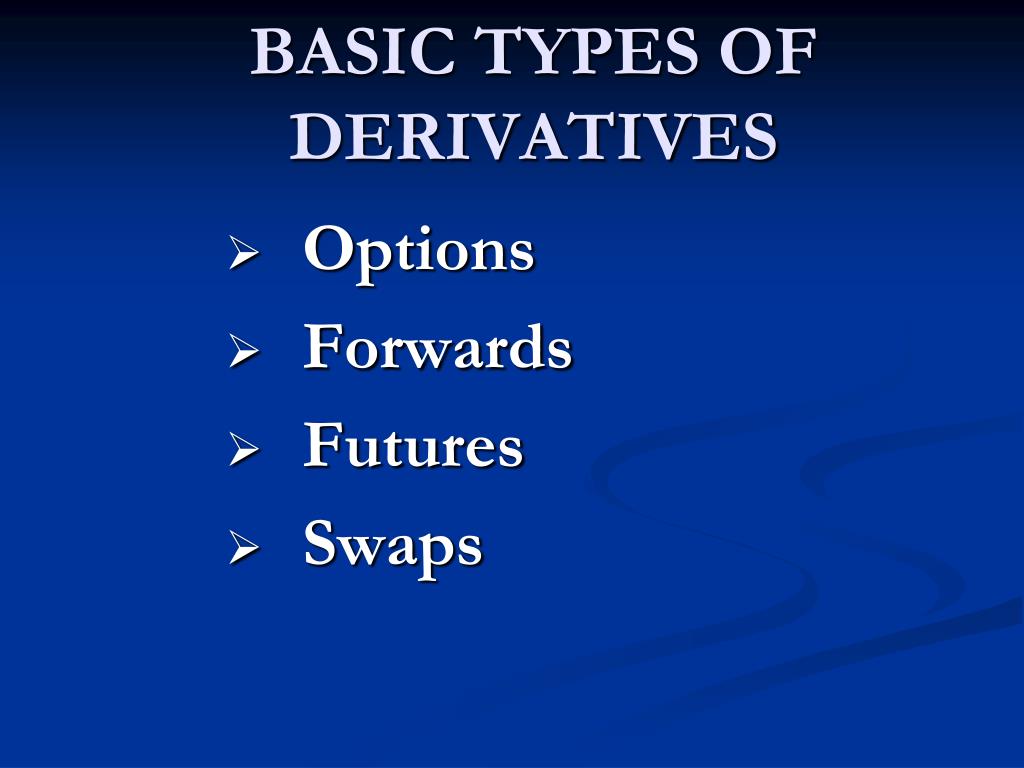 BASIC TYPES OF DERIVATIVES

➢ Options
➢ Forwards
➢ Futures
➢ Swaps